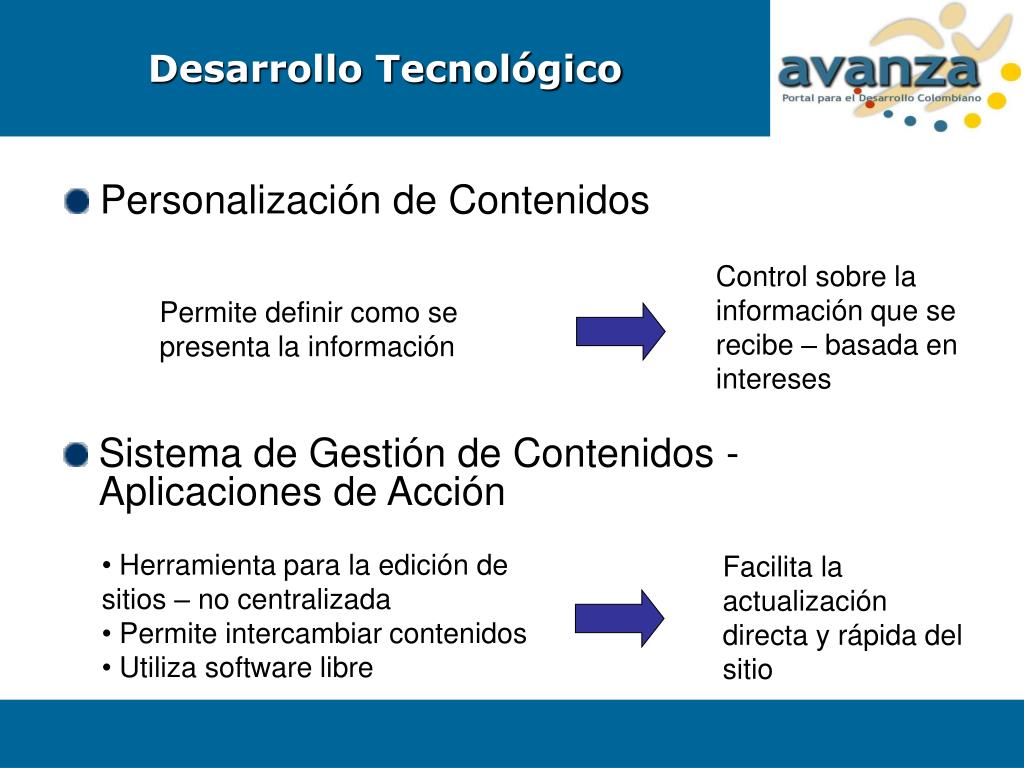 Desarrollo Tecnológico

avanza
Portal para el Desarrollo Colombiano

Personalización de Contenidos

Permite definir como se presenta la información

Control sobre la información que se recibe – basada en intereses

Sistema de Gestión de Contenidos - Aplicaciones de Acción

• Herramienta para la edición de sitios – no centralizada
• Permite intercambiar contenidos
• Utiliza software libre

Facilita la actualización directa y rápida del sitio